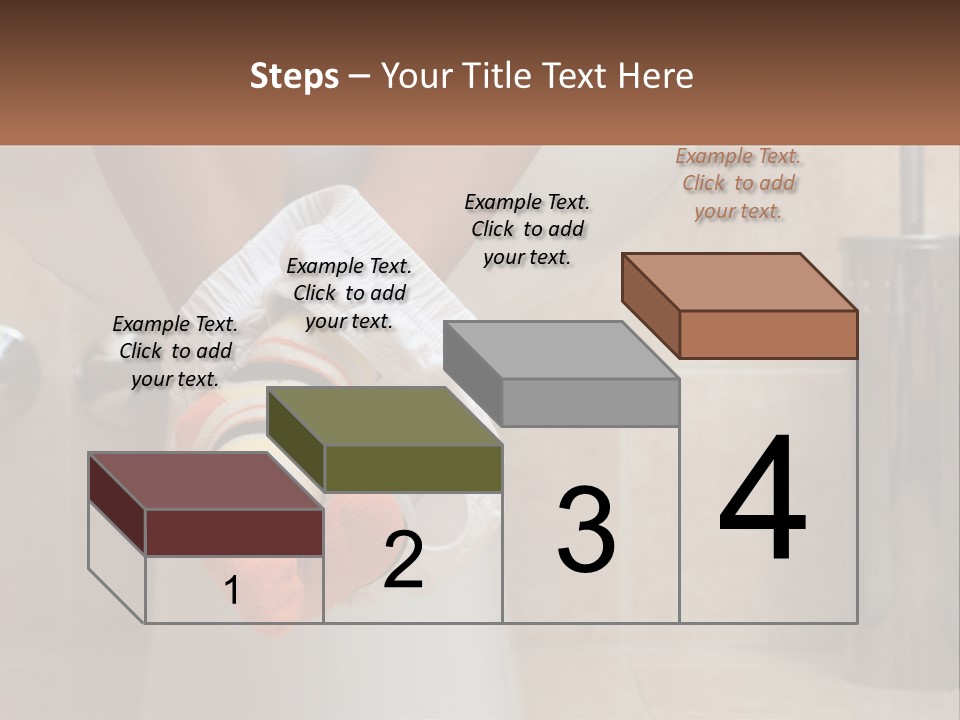 Steps – Your Title Text Here

Example Text. Click to add your text.

Example Text. Click to add your text.

Example Text. Click to add your text.

Example Text. Click to add your text.

1

2

3

4